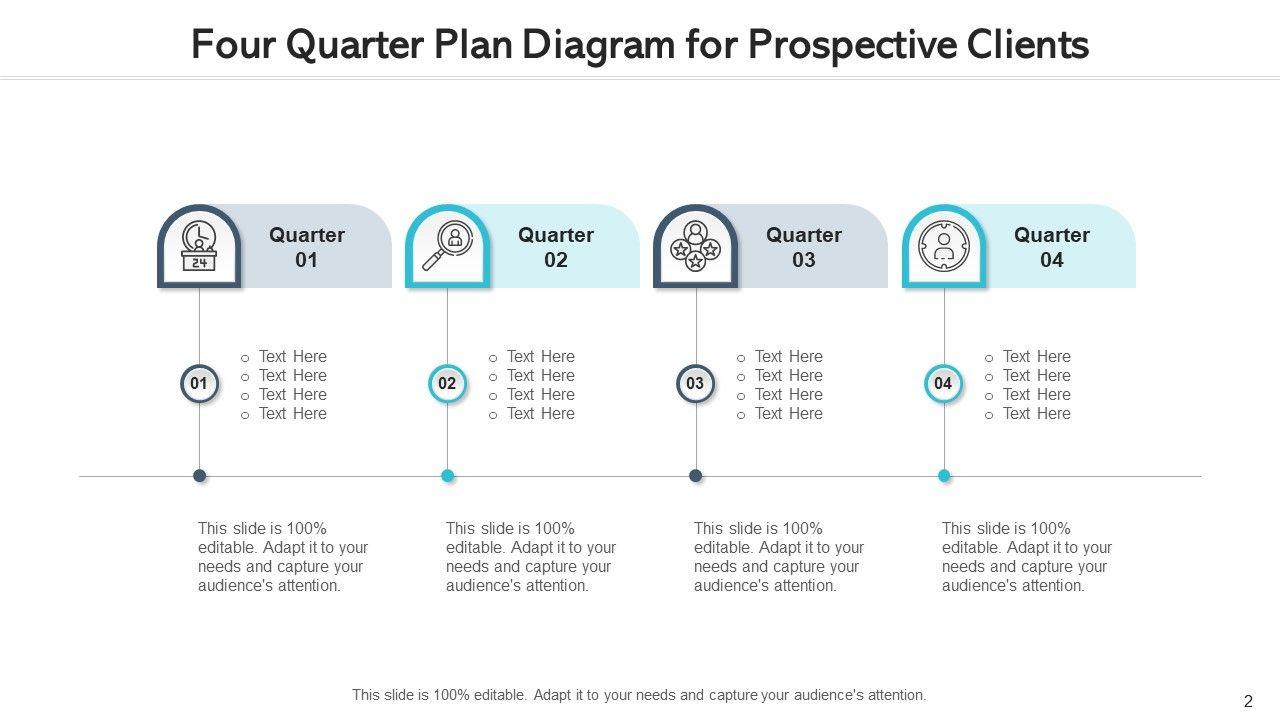 Four Quarter Plan Diagram for Prospective Clients

24

Quarter 01

01

○ Text Here
○ Text Here
○ Text Here
○ Text Here

This slide is 100% editable. Adapt it to your needs and capture your audience's attention.

Quarter 02

02

○ Text Here
○ Text Here
○ Text Here
○ Text Here

This slide is 100% editable. Adapt it to your needs and capture your audience's attention.

Quarter 03

03

○ Text Here
○ Text Here
○ Text Here
○ Text Here

This slide is 100% editable. Adapt it to your needs and capture your audience's attention.

Quarter 04

04

○ Text Here
○ Text Here
○ Text Here
○ Text Here

This slide is 100% editable. Adapt it to your needs and capture your audience's attention.

This slide is 100% editable. Adapt it to your needs and capture your audience's attention.

2